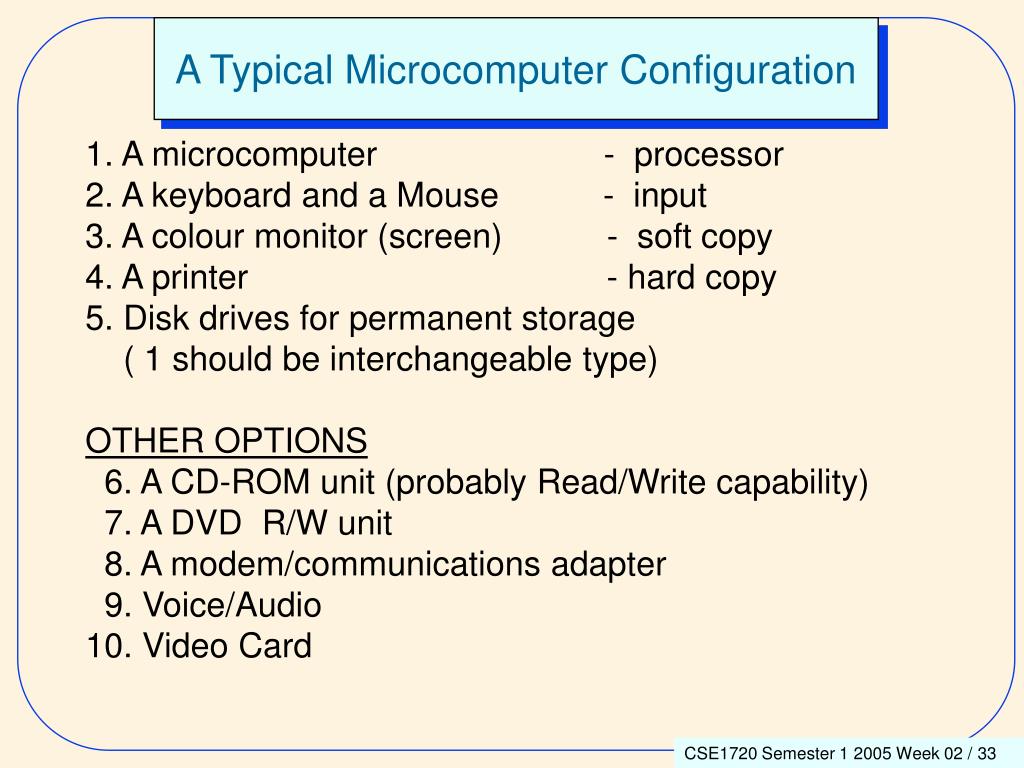 A Typical Microcomputer Configuration

1. A microcomputer - processor
2. A keyboard and a Mouse - input
3. A colour monitor (screen) - soft copy
4. A printer - hard copy
5. Disk drives for permanent storage
( 1 should be interchangeable type)

OTHER OPTIONS
6. A CD-ROM unit (probably Read/Write capability)
7. A DVD R/W unit
8. A modem/communications adapter
9. Voice/Audio
10. Video Card

CSE1720 Semester 1 2005 Week 02 / 33